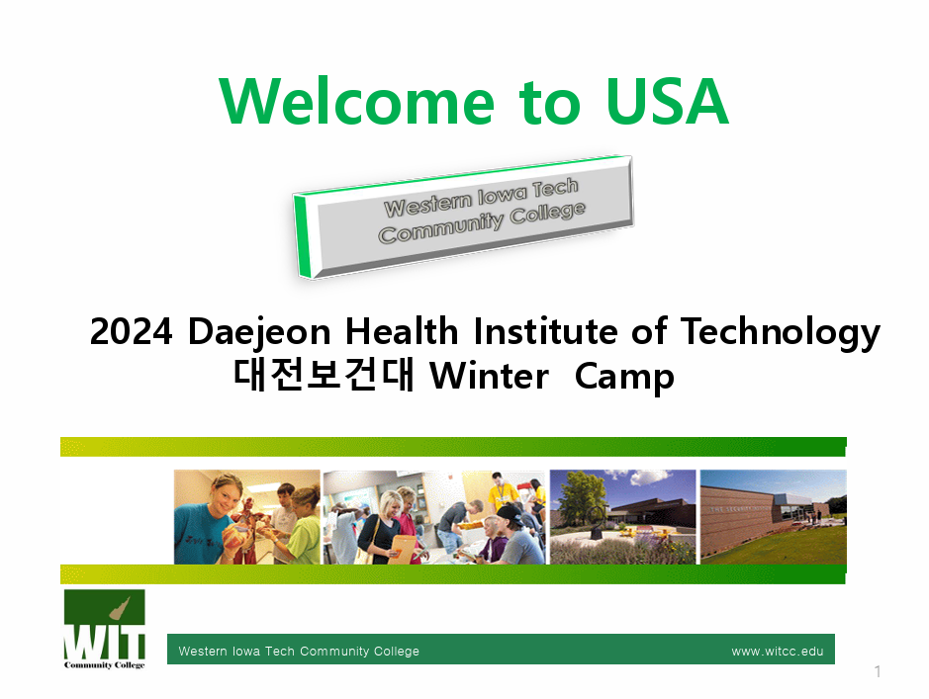 Welcome to USA

Western Iowa Tech Community College

2024 Daejeon Health Institute of Technology
대전보건대 Winter Camp

WIT
Community College

Western Iowa Tech Community College

www.witcc.edu

1